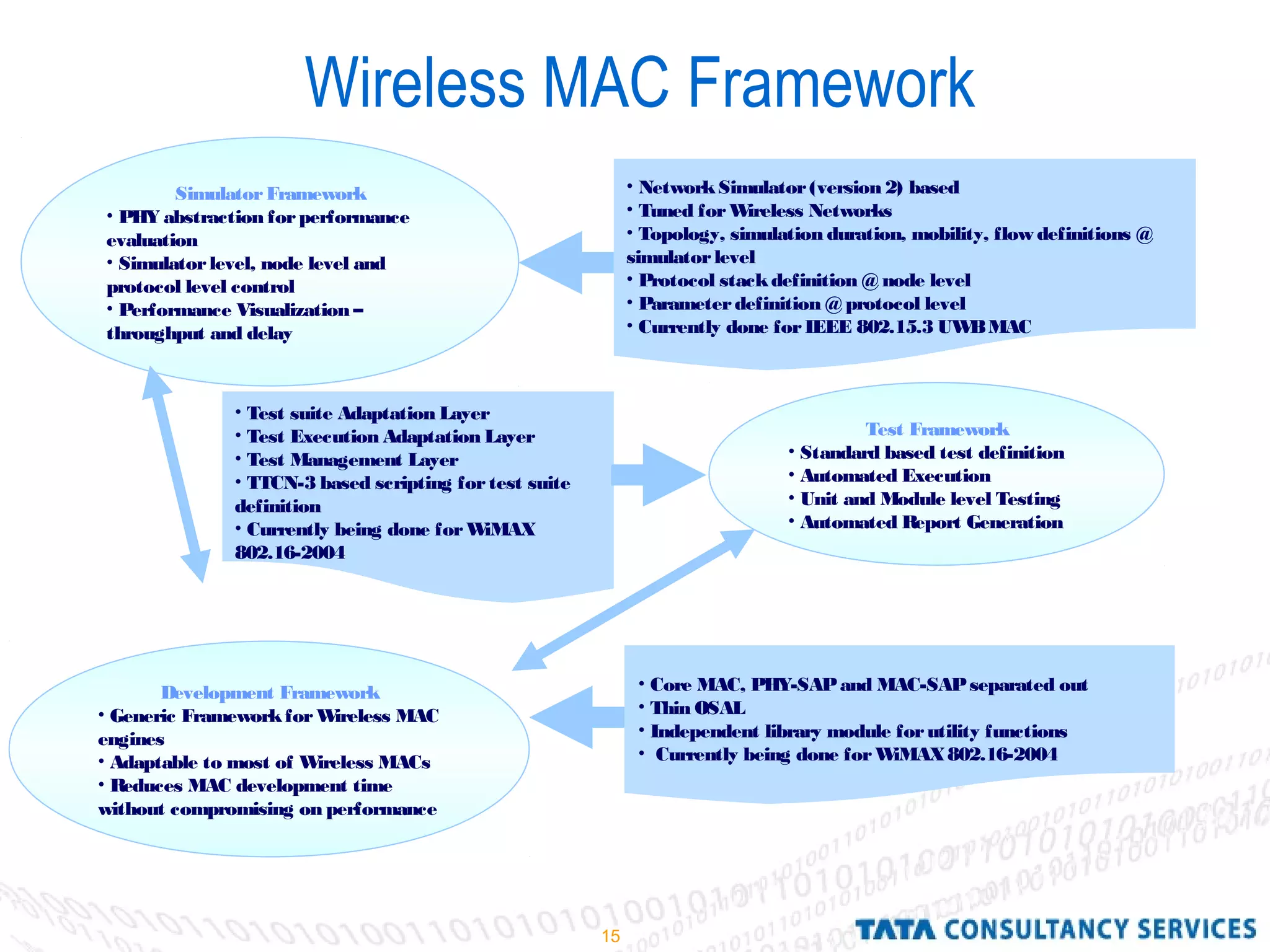 Wireless MAC Framework

Simulator Framework
• PHY abstraction for performance evaluation
• Simulator level, node level and protocol level control
• Performance Visualization – throughput and delay

• Network Simulator (version 2) based
• Tuned for Wireless Networks
• Topology, simulation duration, mobility, flow definitions @ simulator level
• Protocol stack definition @ node level
• Parameter definition @ protocol level
• Currently done for IEEE 802.15.3 UWB MAC

• Test suite Adaptation Layer
• Test Execution Adaptation Layer
• Test Management Layer
• TTCN-3 based scripting for test suite definition
• Currently being done for WiMAX 802.16-2004

Test Framework
• Standard based test definition
• Automated Execution
• Unit and Module level Testing
• Automated Report Generation

Development Framework
• Generic Framework for Wireless MAC engines
• Adaptable to most of Wireless MACs
• Reduces MAC development time without compromising on performance

• Core MAC, PHY-SAP and MAC-SAP separated out
• Thin OSAL
• Independent library module for utility functions
• Currently being done for WiMAX 802.16-2004

15

TATA CONSULTANCY SERVICES